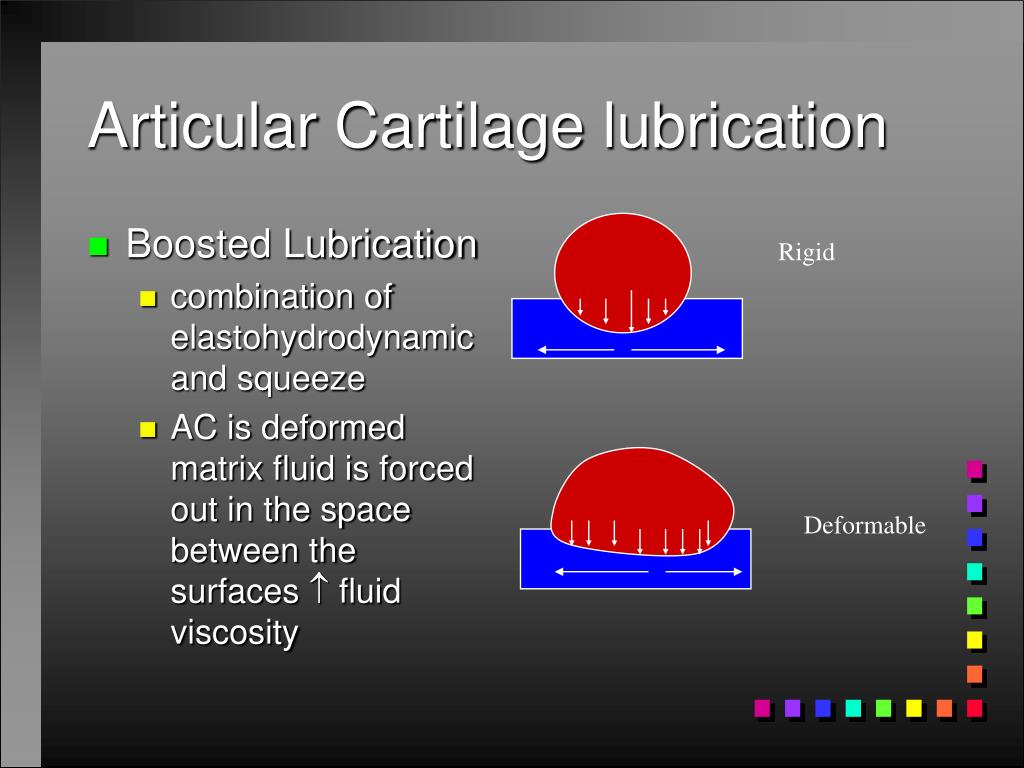 Articular Cartilage lubrication

Boosted Lubrication

combination of elastohydrodynamic and squeeze

AC is deformed matrix fluid is forced out in the space between the surfaces $\uparrow$ fluid viscosity

Rigid

Deformable